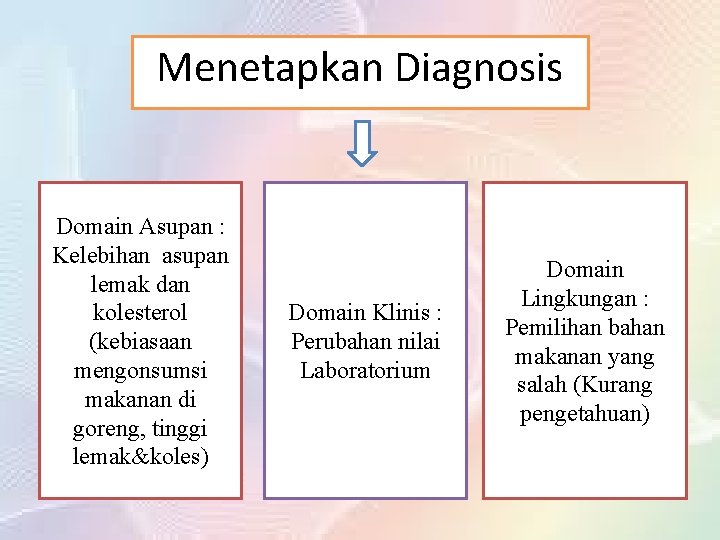 Menetapkan Diagnosis

Domain Asupan : Kelebihan asupan lemak dan kolesterol (kebiasaan mengonsumsi makanan di goreng, tinggi lemak&koles)

Domain Klinis : Perubahan nilai Laboratorium

Domain Lingkungan : Pemilihan bahan makanan yang salah (Kurang pengetahuan)